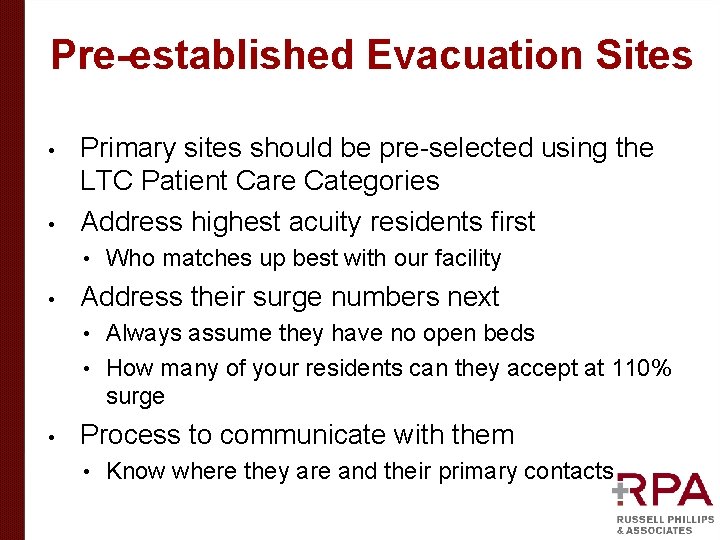 Pre-established Evacuation Sites

• Primary sites should be pre-selected using the LTC Patient Care Categories
• Address highest acuity residents first
  • Who matches up best with our facility
• Address their surge numbers next
  • Always assume they have no open beds
  • How many of your residents can they accept at 110% surge
• Process to communicate with them
  • Know where they are and their primary contacts

RPA
RUSSELL PHILLIPS & ASSOCIATES